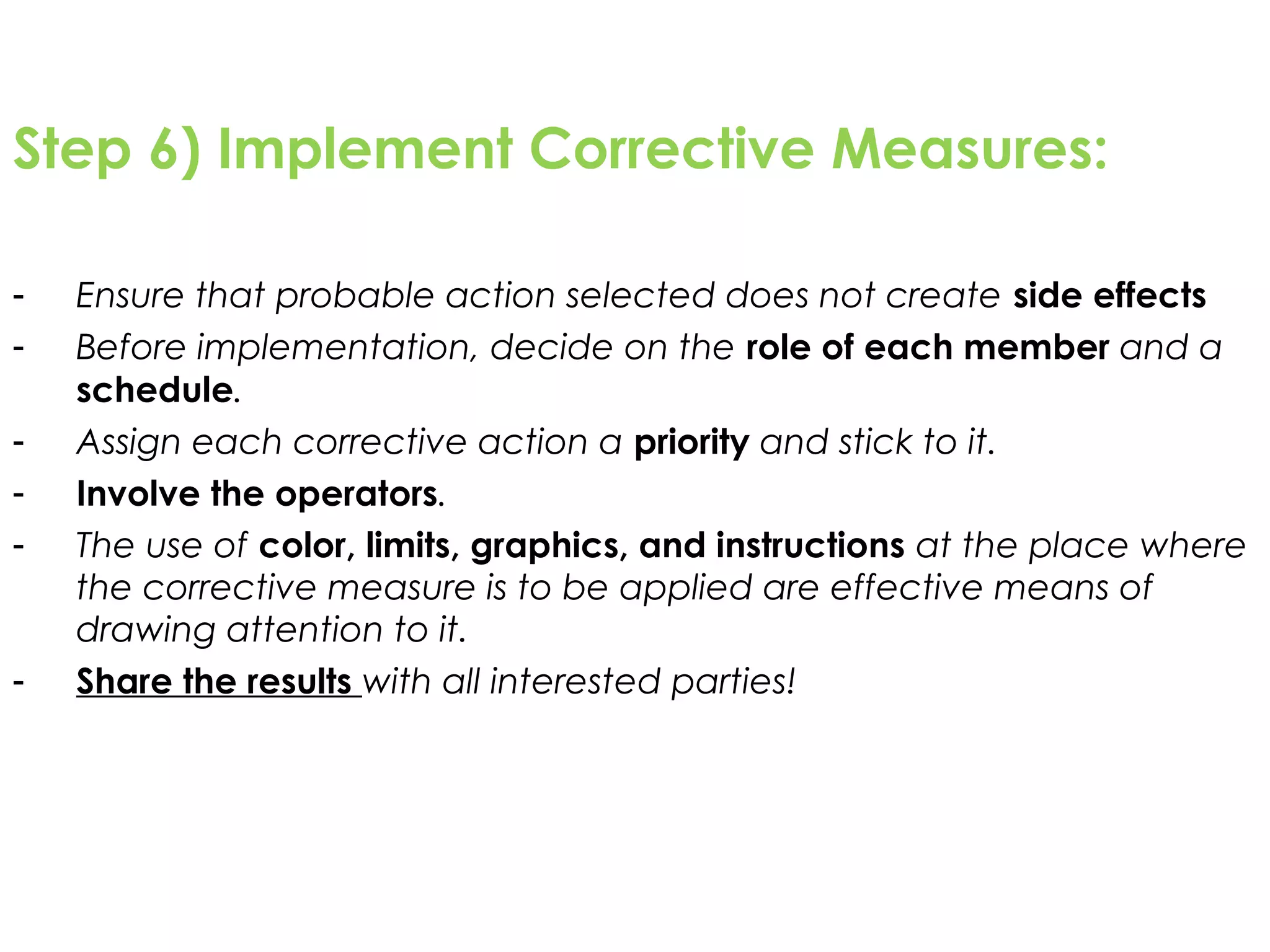 Step 6) Implement Corrective Measures:

- Ensure that probable action selected does not create side effects
- Before implementation, decide on the role of each member and a schedule.
- Assign each corrective action a priority and stick to it.
- Involve the operators.
- The use of color, limits, graphics, and instructions at the place where the corrective measure is to be applied are effective means of drawing attention to it.
- Share the results with all interested parties!